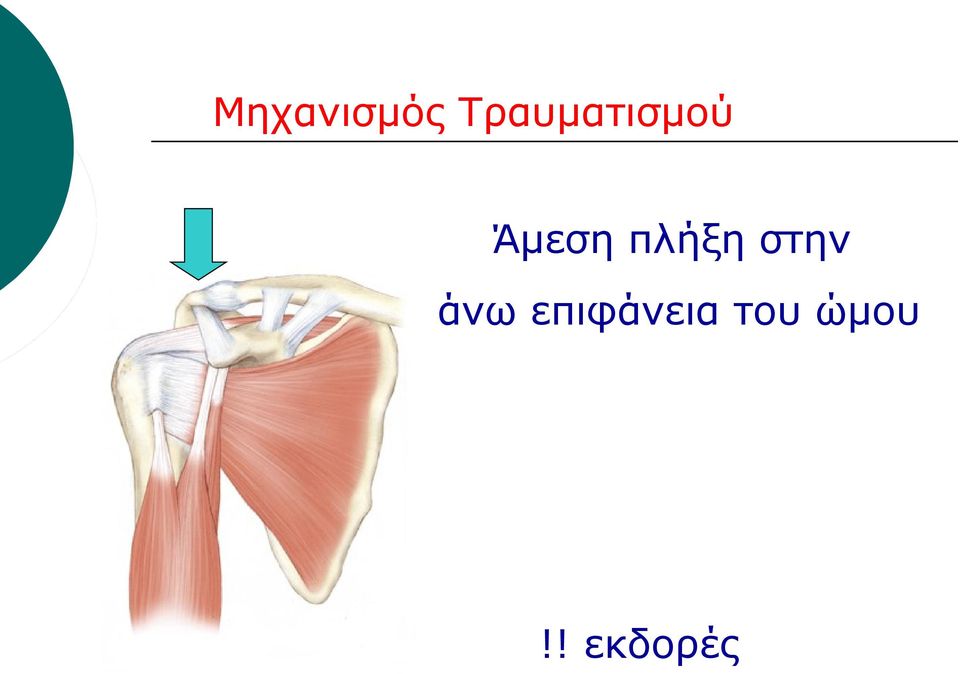 Μηχανισμός Τραυματισμού

Άμεση πλήξη στην άνω επιφάνεια του ώμου

!! εκδορές